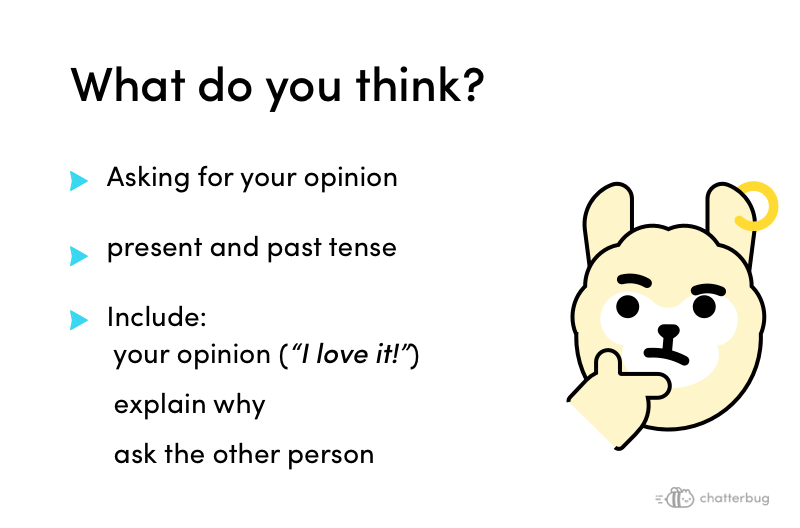 What do you think?

Asking for your opinion

present and past tense

Include:
your opinion (*"I love it!"*)
explain why
ask the other person

chatterbug